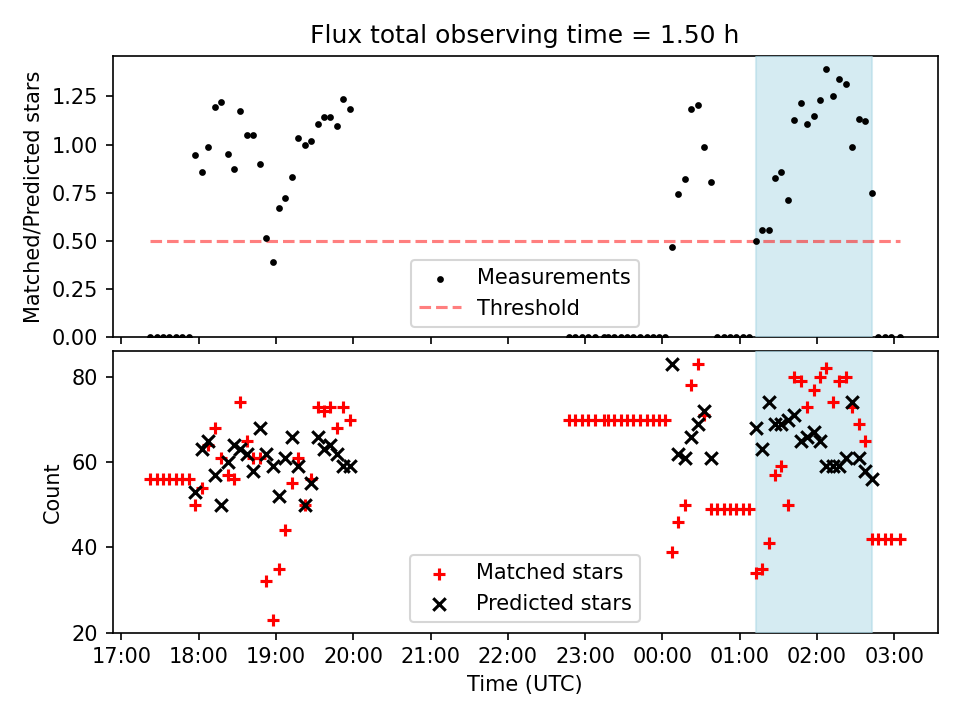 Flux total observing time = 1.50 h

Matched/Predicted stars

1.25
1.00
0.75
0.50
0.25
0.00

Measurements
Threshold

Count

80
60
40
20

Matched stars
Predicted stars

17:00 18:00 19:00 20:00 21:00 22:00 23:00 00:00 01:00 02:00 03:00

Time (UTC)